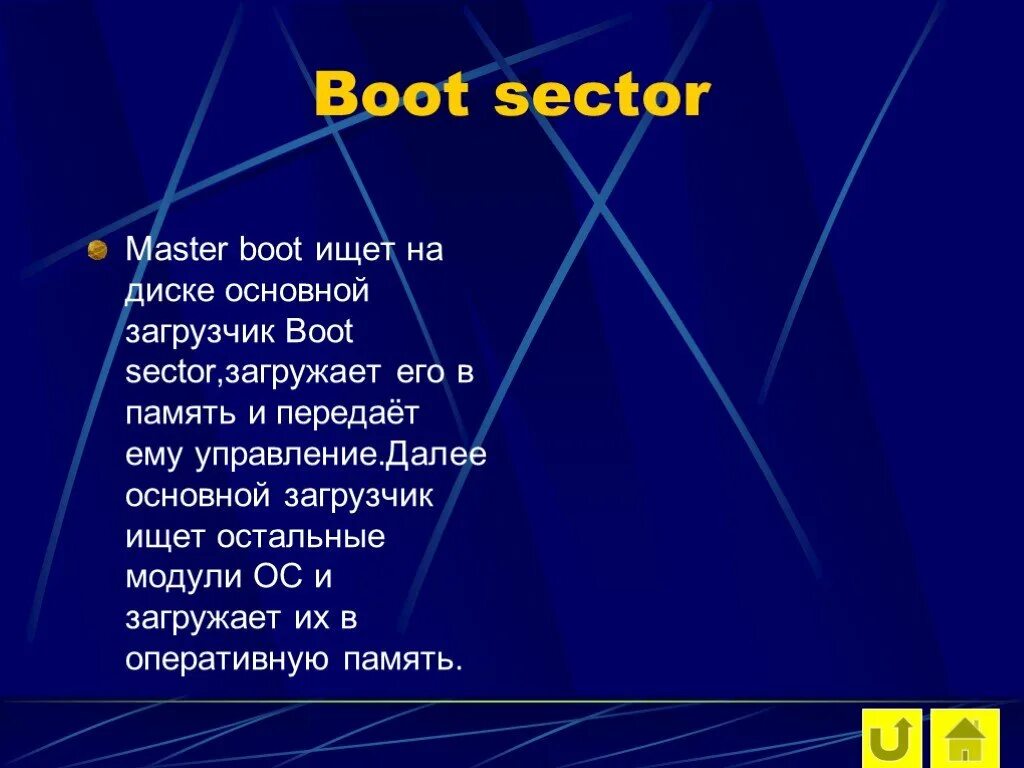 Boot sector

Master boot ищет на диске основной загрузчик Boot sector,загружает его в память и передаёт ему управление.Далее основной загрузчик ищет остальные модули ОС и загружает их в оперативную память.